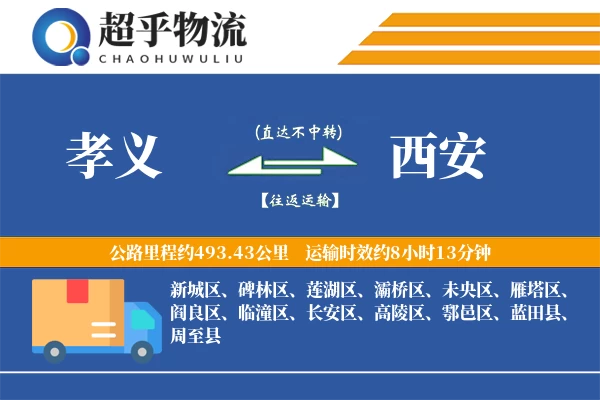 超乎物流
CHAOHUWULIU

孝义

(直达不中转)

【往返运输】

西安

公路里程约493.43公里 运输时效约8小时13分钟

新城区、碑林区、莲湖区、灞桥区、未央区、雁塔区、阎良区、临潼区、长安区、高陵区、鄠邑区、蓝田县、周至县